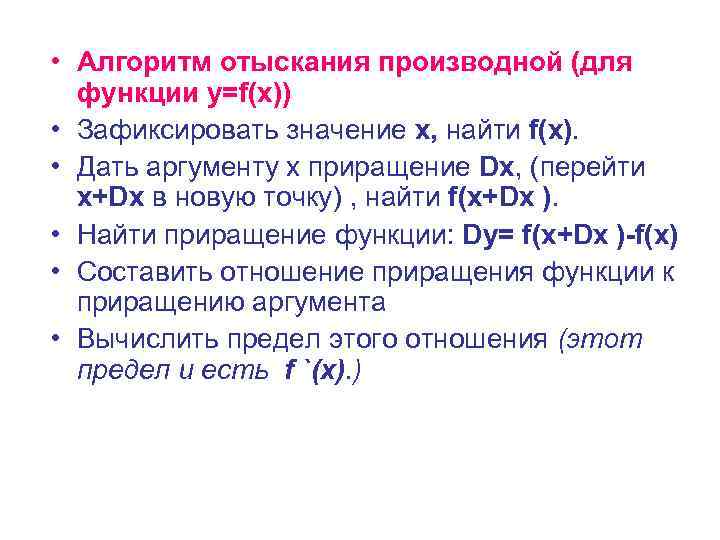 • Алгоритм отыскания производной (для функции y=f(x))
• Зафиксировать значение x, найти f(x).
• Дать аргументу x приращение Dx, (перейти x+Dx в новую точку) , найти f(x+Dx ).
• Найти приращение функции: Dy= f(x+Dx )-f(x)
• Составить отношение приращения функции к приращению аргумента
• Вычислить предел этого отношения (этот предел и есть f `(x).)